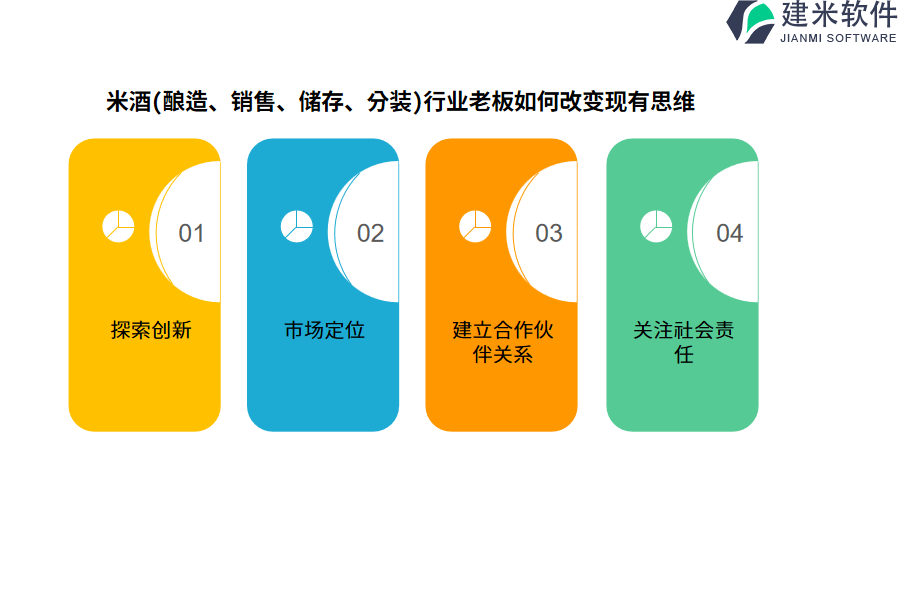 建米软件
JIANMI SOFTWARE

米酒(酿造、销售、储存、分装)行业老板如何改变现有思维

01
探索创新

02
市场定位

03
建立合作伙伴关系

04
关注社会责任